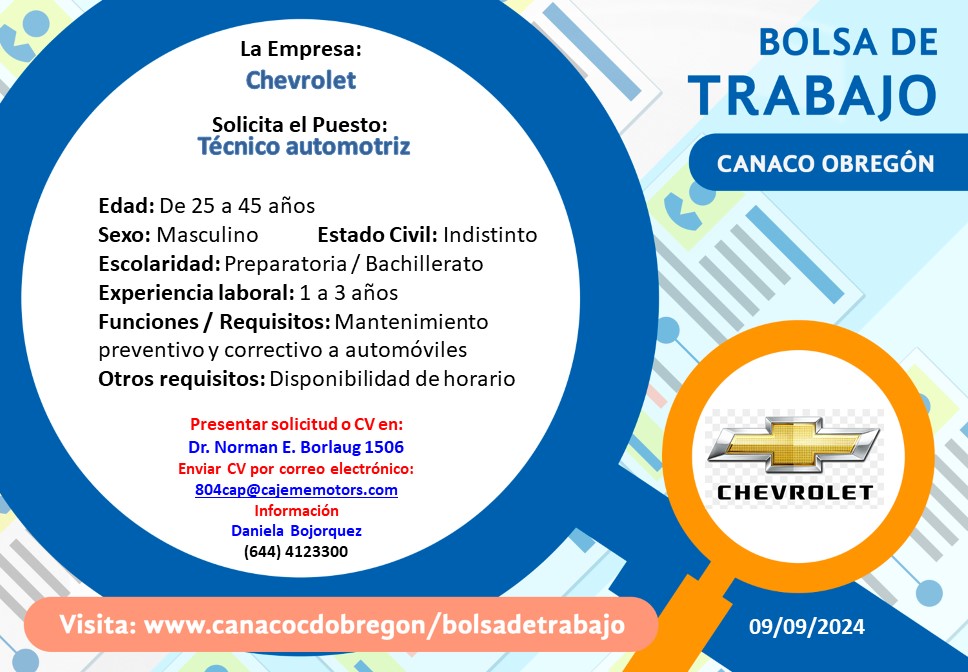 La Empresa:
Chevrolet

Solicita el Puesto:
Técnico automotriz

Edad: De 25 a 45 años
Sexo: Masculino Estado Civil: Indistinto
Escolaridad: Preparatoria / Bachillerato
Experiencia laboral: 1 a 3 años
Funciones / Requisitos: Mantenimiento preventivo y correctivo a automóviles
Otros requisitos: Disponibilidad de horario

Presentar solicitud o CV en:
Dr. Norman E. Borlaug 1506
Enviar CV por correo electrónico:
804cap@cajememotors.com
Información
Daniela Bojorquez
(644) 4123300

BOLSA DE
TRABAJO
CANACO OBREGÓN

CHEVROLET

Visita: www.canacocdobregon/bolsadetrabajo

09/09/2024